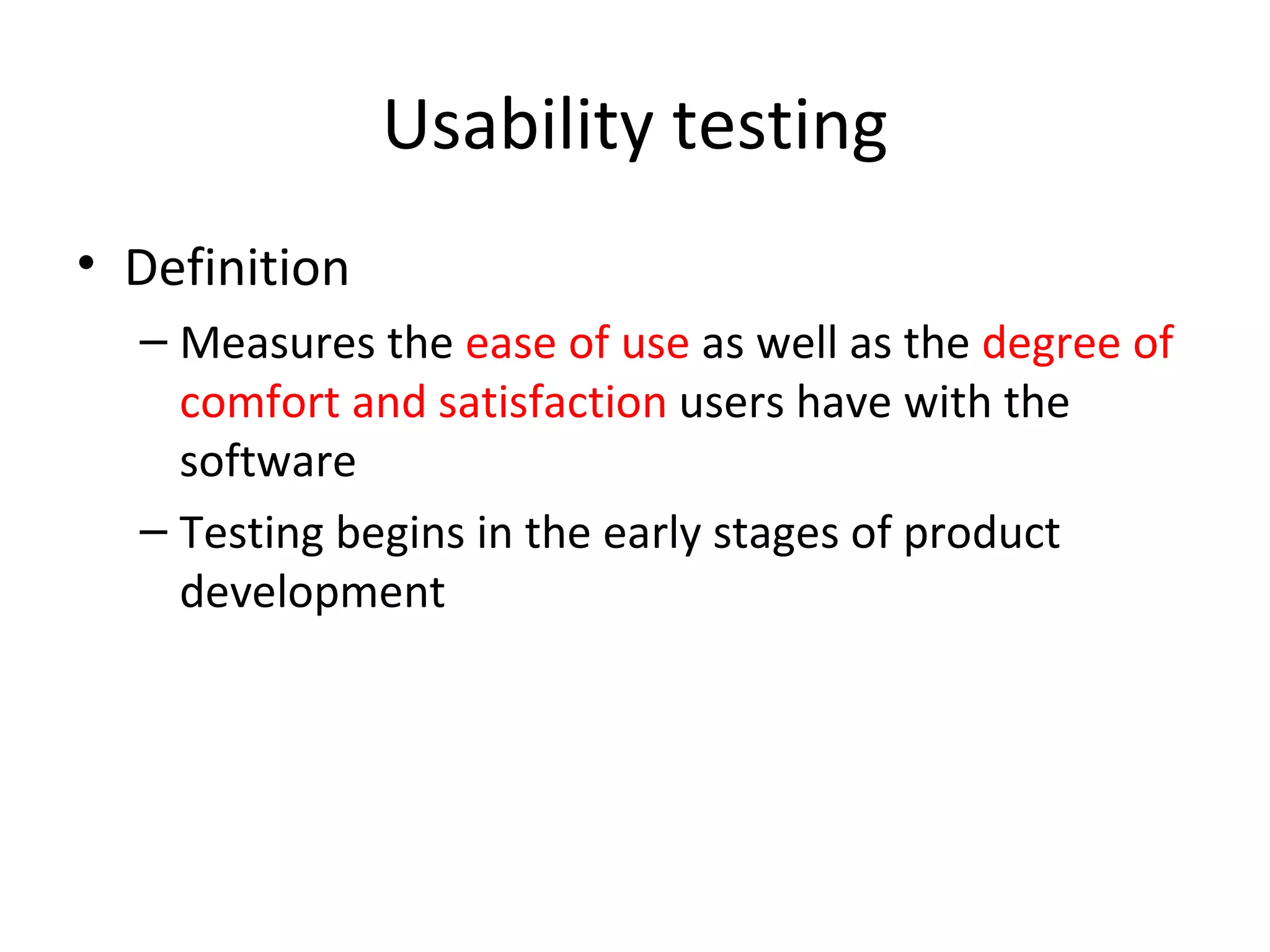 Usability testing

• Definition

– Measures the ease of use as well as the degree of comfort and satisfaction users have with the software

– Testing begins in the early stages of product development